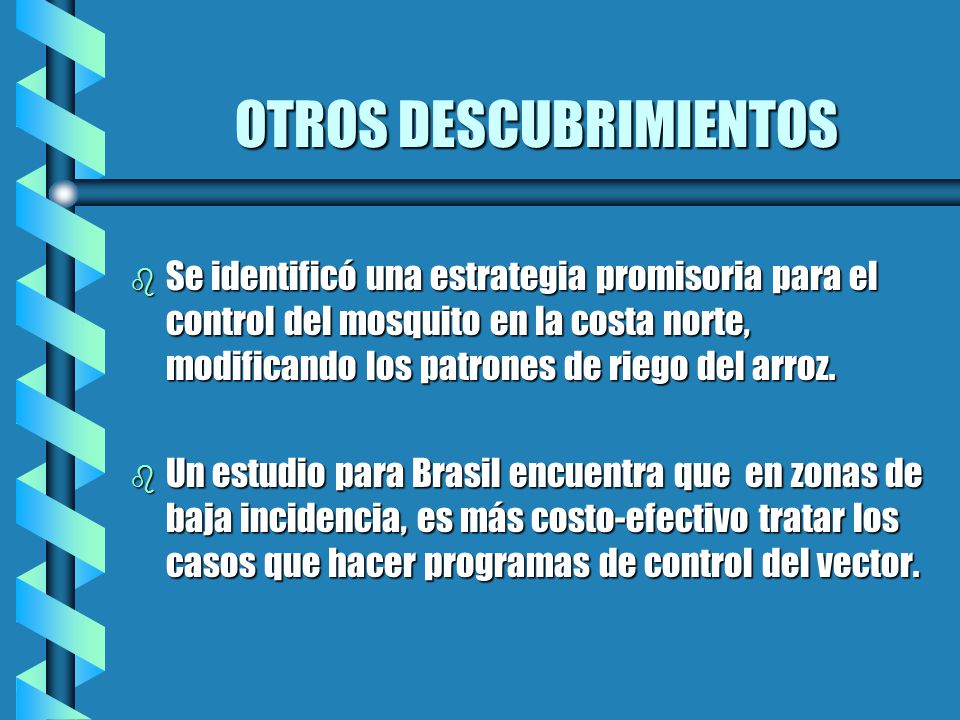 OTROS DESCUBRIMIENTOS

Se identificó una estrategia promisoria para el control del mosquito en la costa norte, modificando los patrones de riego del arroz.

Un estudio para Brasil encuentra que en zonas de baja incidencia, es más costo-efectivo tratar los casos que hacer programas de control del vector.